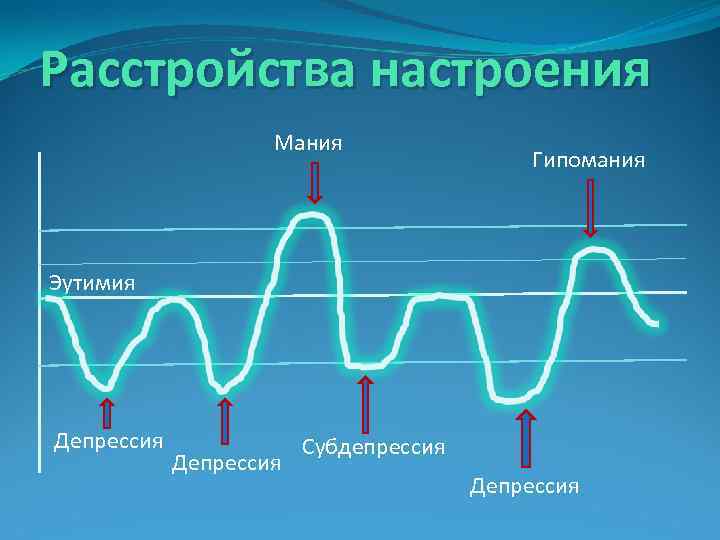 Расстройства настроения

Мания

Гипомания

Эутимия

Депрессия

Депрессия

Субдепрессия

Депрессия